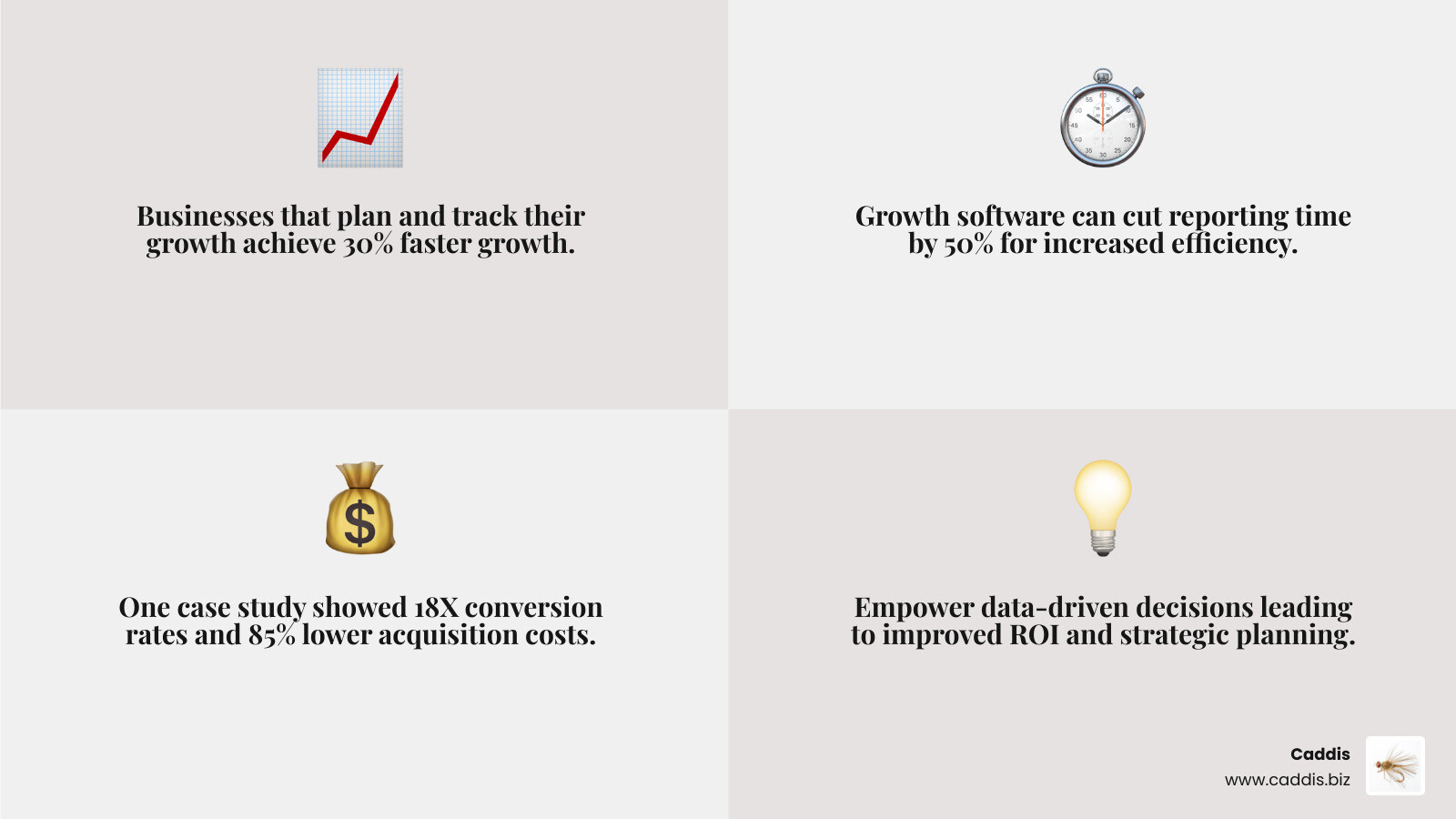 Businesses that plan and track their growth achieve 30% faster growth.

Growth software can cut reporting time by 50% for increased efficiency.

One case study showed 18X conversion rates and 85% lower acquisition costs.

Empower data-driven decisions leading to improved ROI and strategic planning.

Caddis
www.caddis.biz